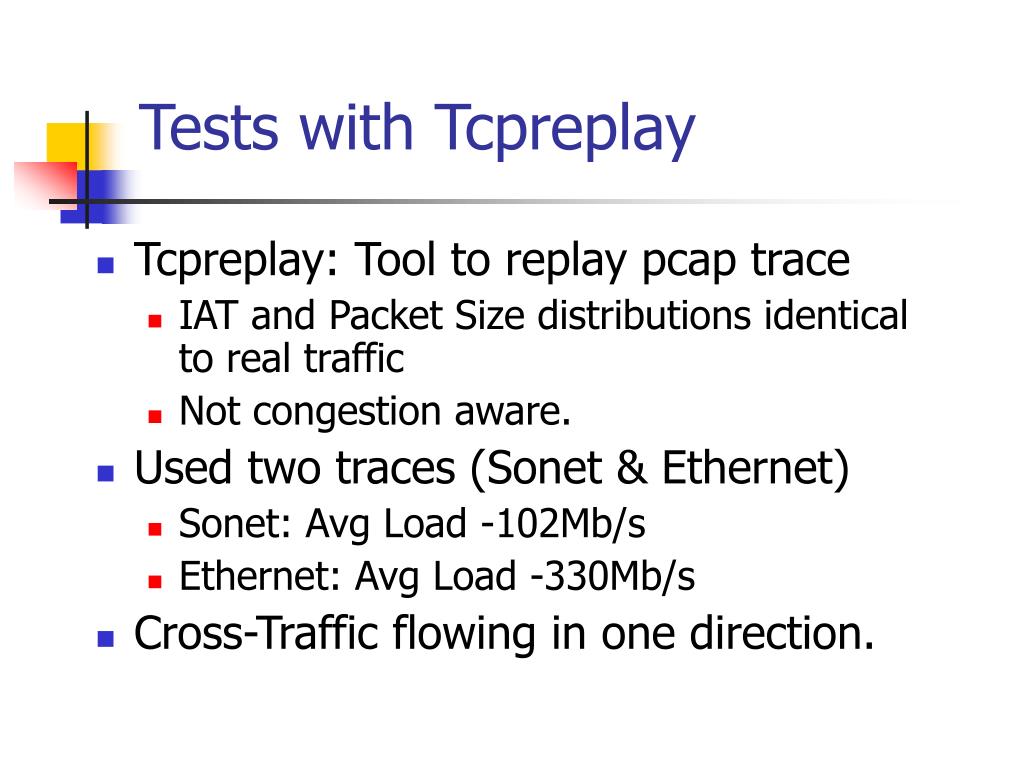 Tests with Tcpreplay

- Tcpreplay: Tool to replay pcap trace
  - IAT and Packet Size distributions identical to real traffic
  - Not congestion aware.
- Used two traces (Sonet & Ethernet)
  - Sonet: Avg Load -102Mb/s
  - Ethernet: Avg Load -330Mb/s
- Cross-Traffic flowing in one direction.